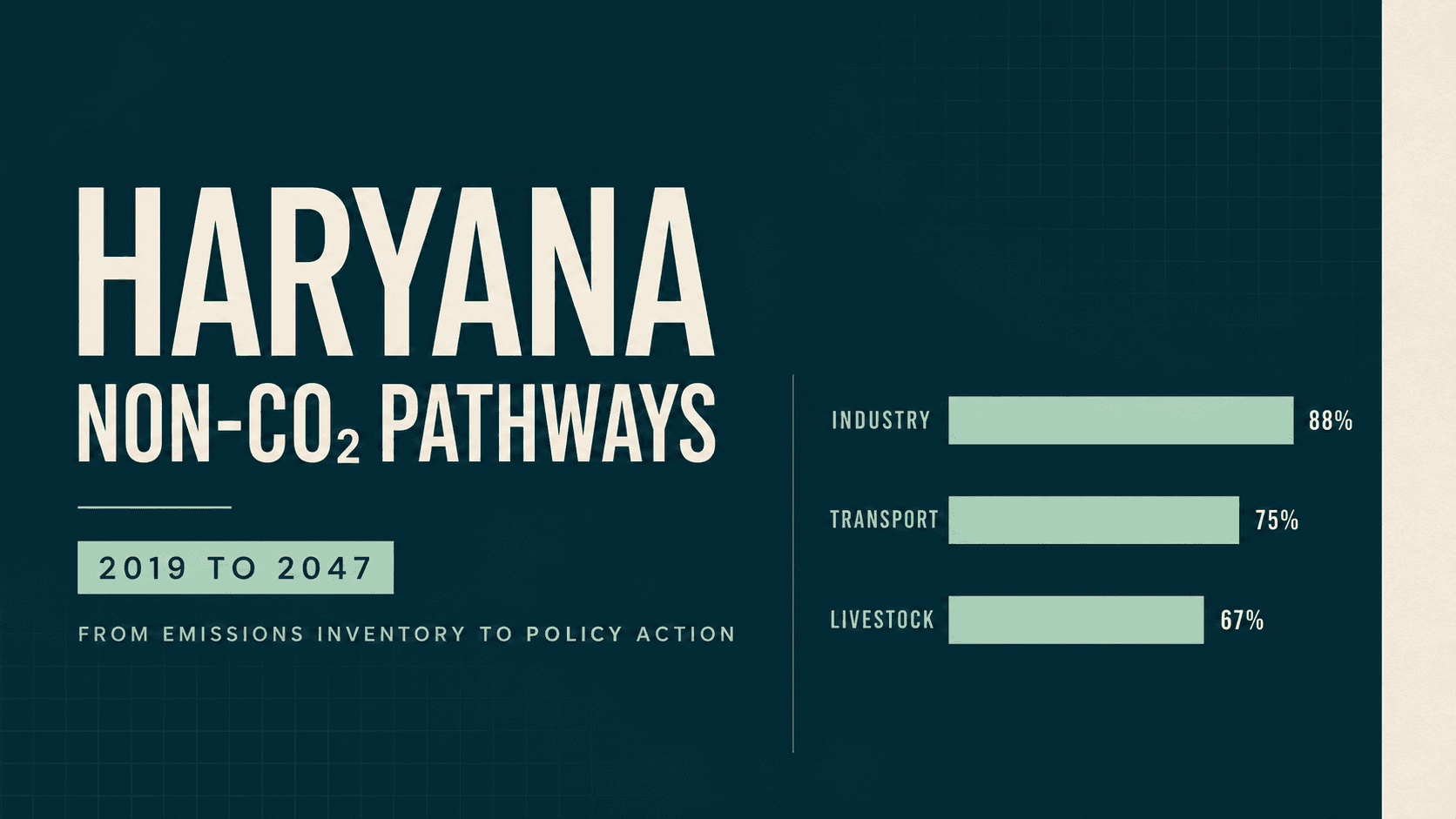 HARYANA
NON-$CO_2$ PATHWAYS

2019 TO 2047

FROM EMISSIONS INVENTORY TO POLICY ACTION

INDUSTRY 88%
TRANSPORT 75%
LIVESTOCK 67%